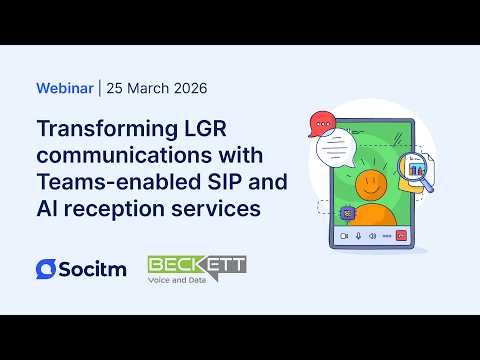 Webinar | 25 March 2026

Transforming LGR communications with Teams-enabled SIP and AI reception services

Socitm

BECKETT
Voice and Data